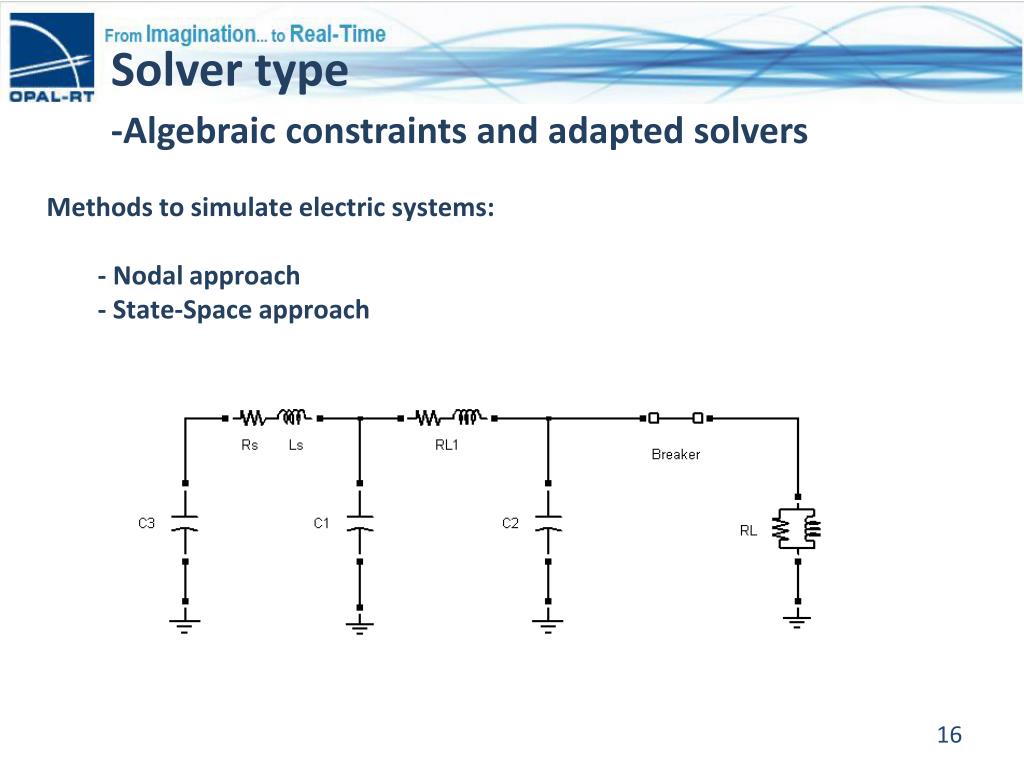 OPAL-RT

From Imagination... to Real-Time

Solver type

-Algebraic constraints and adapted solvers

Methods to simulate electric systems:

- Nodal approach
- State-Space approach

Rs
Ls
RL1
Breaker
C3
C1
C2
RL

16